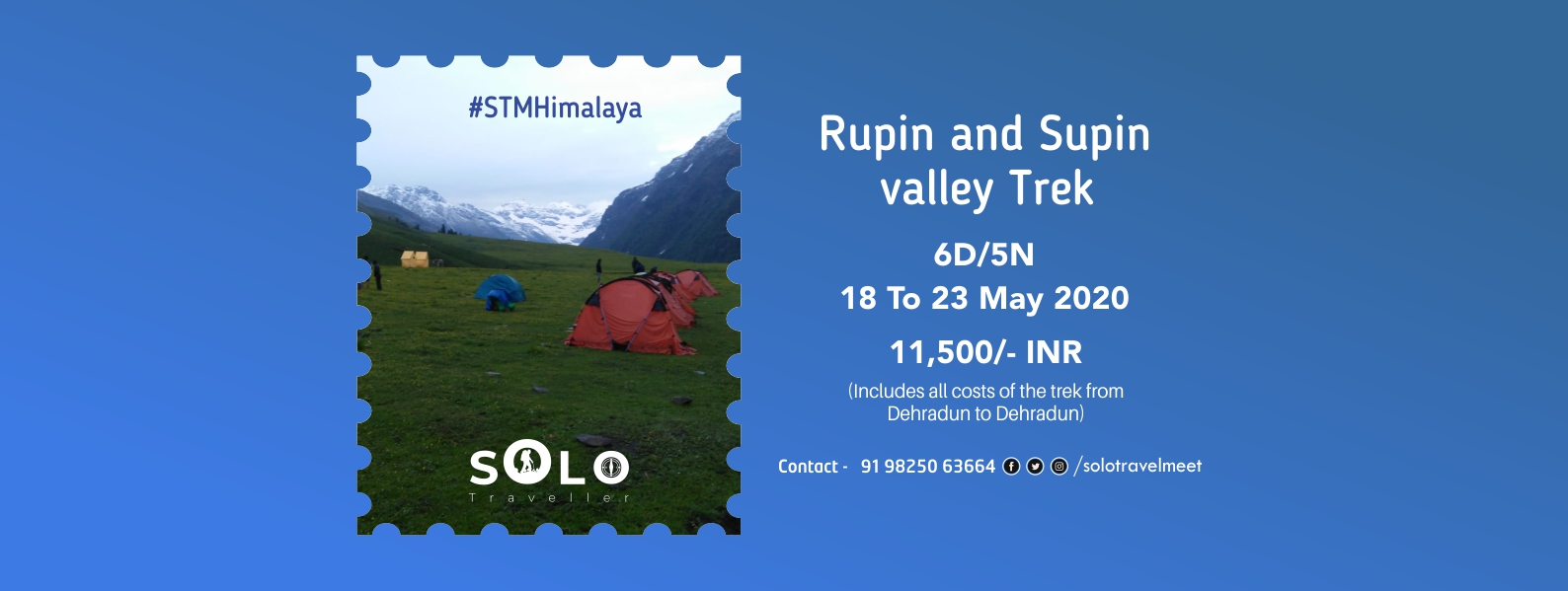 #STMHimalaya

SOLO
Traveller

Rupin and Supin valley Trek

6D/5N

18 To 23 May 2020

11,500/- INR

(Includes all costs of the trek from Dehradun to Dehradun)

Contact - 91 98250 63664 /solotravelmeet